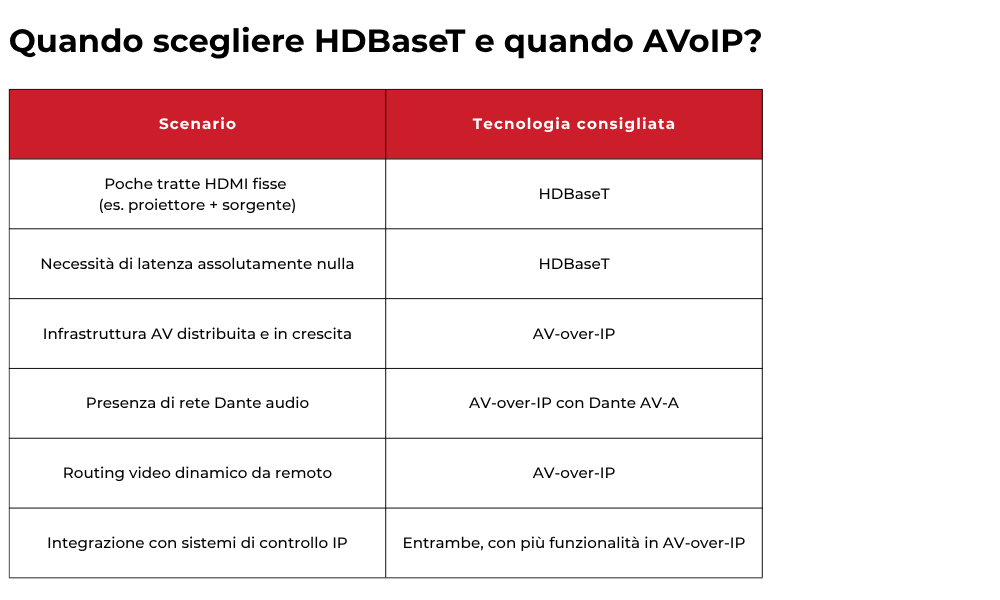 Quando scegliere HDBaseT e quando AVoIP?

| Scenario | Tecnologia consigliata |
|---|---|
| Poche tratte HDMI fisse (es. proiettore + sorgente) | HDBaseT |
| Necessità di latenza assolutamente nulla | HDBaseT |
| Infrastruttura AV distribuita e in crescita | AV-over-IP |
| Presenza di rete Dante audio | AV-over-IP con Dante AV-A |
| Routing video dinamico da remoto | AV-over-IP |
| Integrazione con sistemi di controllo IP | Entrambe, con più funzionalità in AV-over-IP |